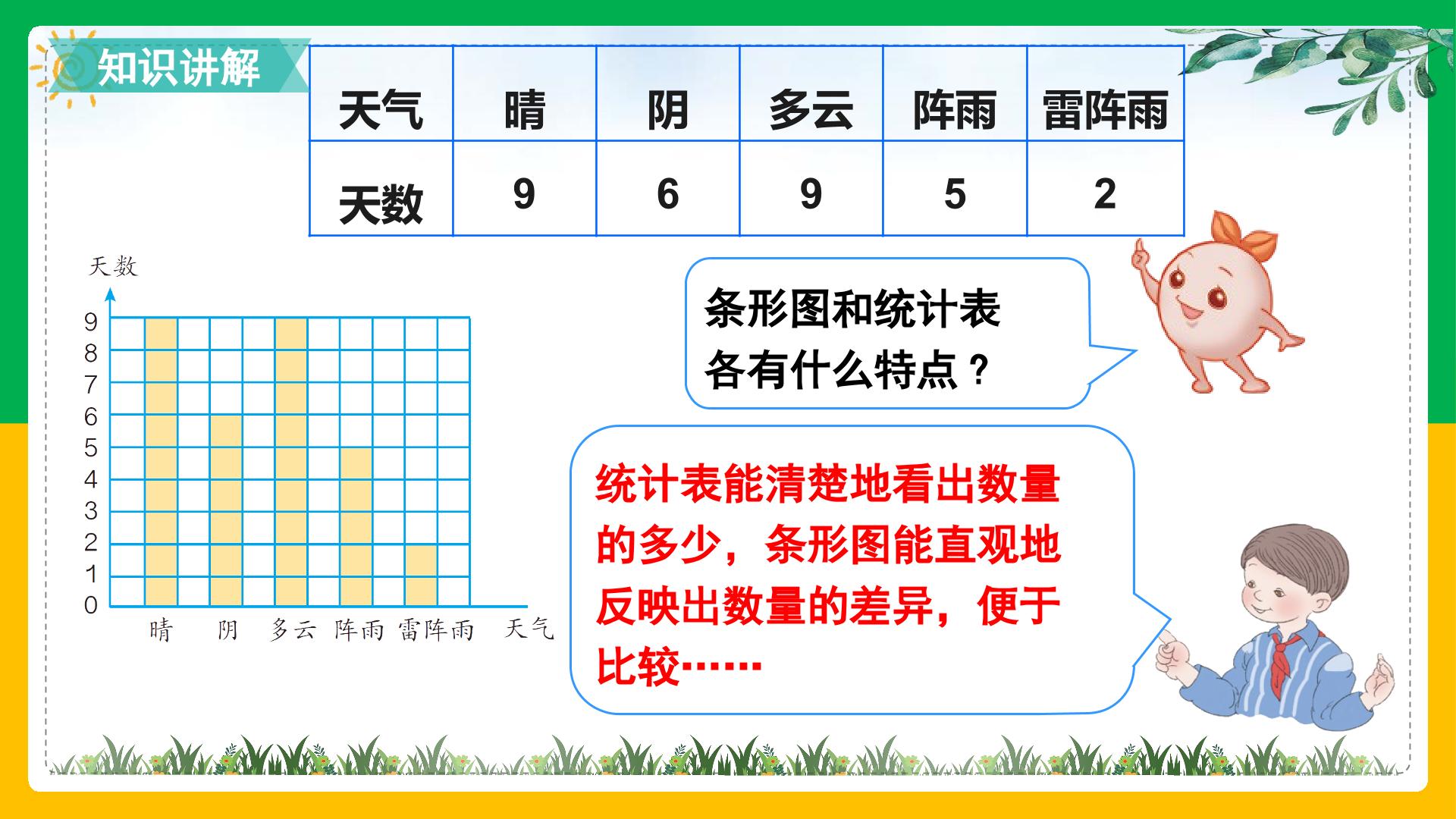 知识讲解

| 天气 | 晴 | 阴 | 多云 | 阵雨 | 雷阵雨 |
|---|---|---|---|---|---|
| 天数 | 9 | 6 | 9 | 5 | 2 |

天数
9
8
7
6
5
4
3
2
1
0
晴 阴 多云 阵雨 雷阵雨 天气

条形图和统计表各有什么特点？

统计表能清楚地看出数量的多少，条形图能直观地反映出数量的差异，便于比较……